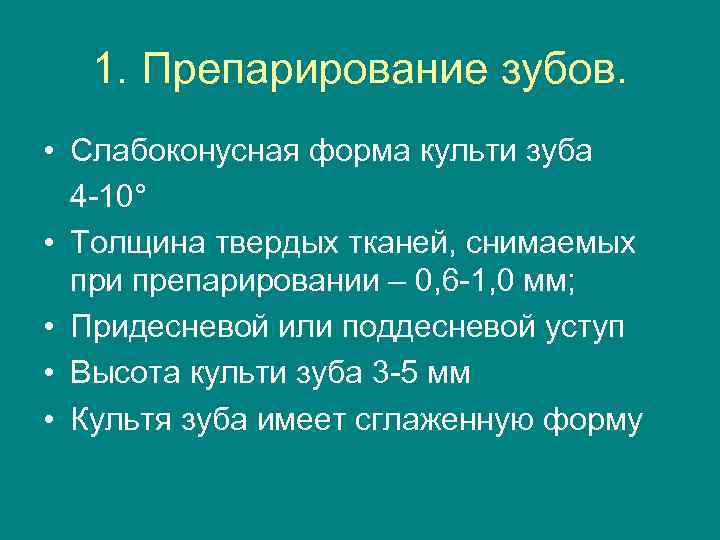 1. Препарирование зубов.

• Слабоконусная форма культи зуба 4-10°
• Толщина твердых тканей, снимаемых при препарировании – 0,6-1,0 мм;
• Придесневой или поддесневой уступ
• Высота культи зуба 3-5 мм
• Культя зуба имеет сглаженную форму